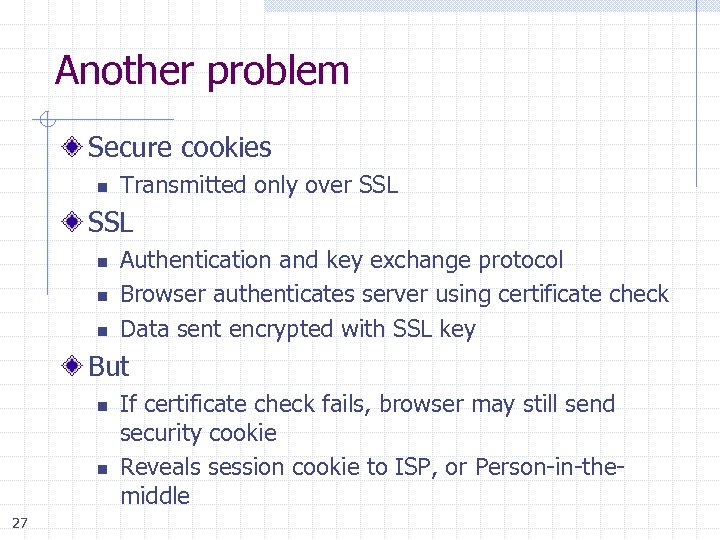 Another problem

Secure cookies
- Transmitted only over SSL

SSL
- Authentication and key exchange protocol
- Browser authenticates server using certificate check
- Data sent encrypted with SSL key

But
- If certificate check fails, browser may still send security cookie
- Reveals session cookie to ISP, or Person-in-the-middle

27